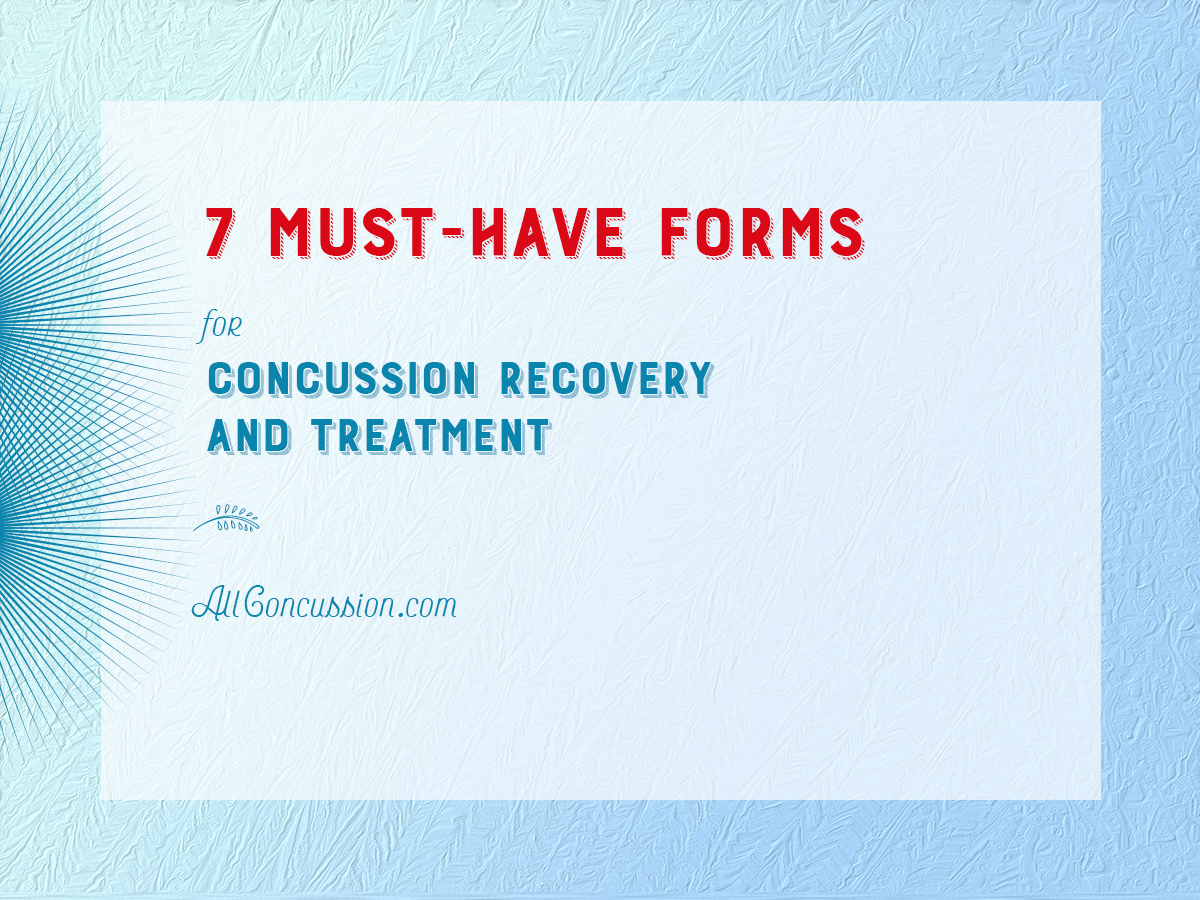 7 MUST-HAVE FORMS

for

CONCUSSION RECOVERY AND TREATMENT

AllConcussion.com